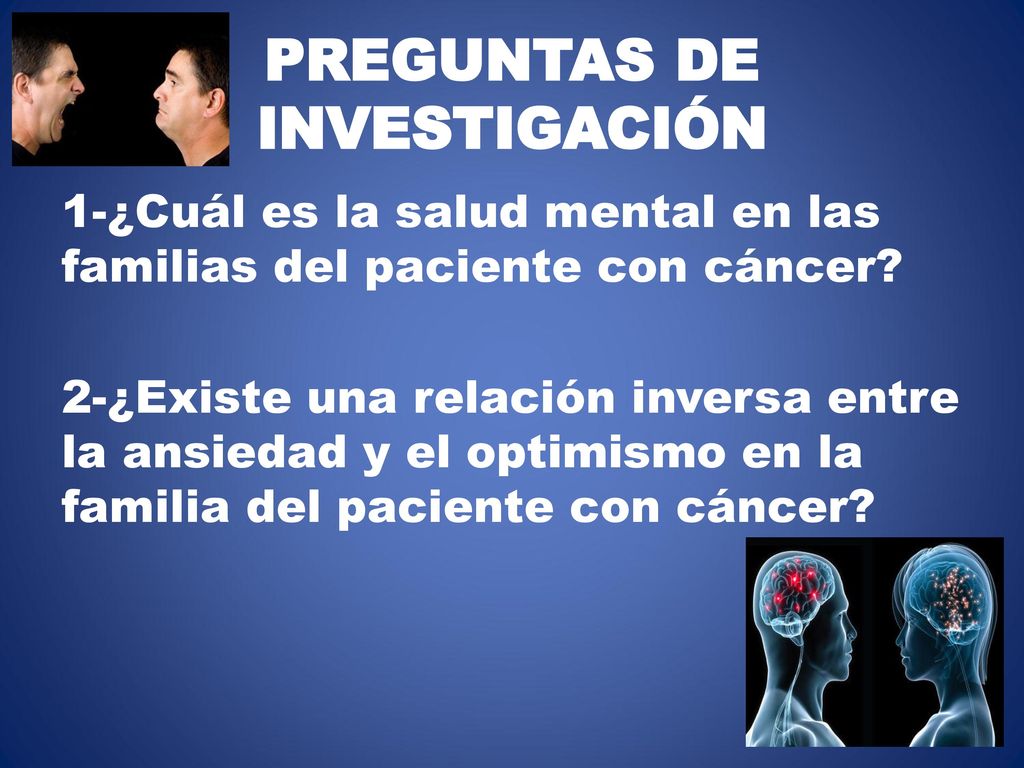 PREGUNTAS DE INVESTIGACIÓN

1-¿Cuál es la salud mental en las familias del paciente con cáncer?

2-¿Existe una relación inversa entre la ansiedad y el optimismo en la familia del paciente con cáncer?